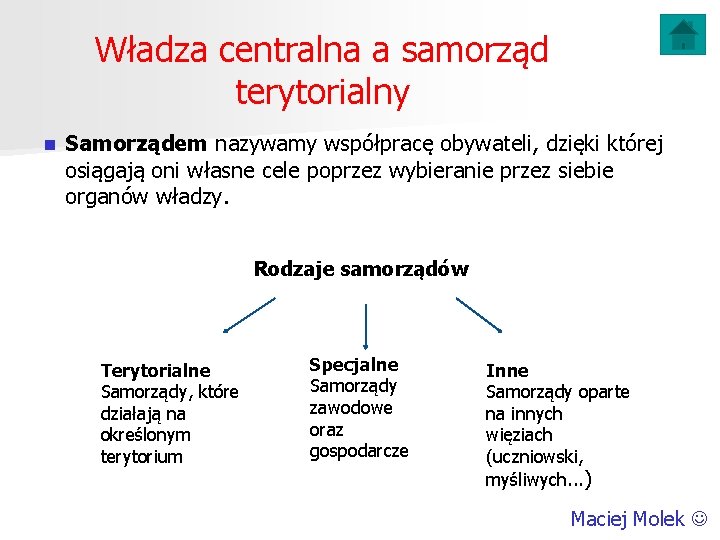 Władza centralna a samorząd terytorialny

Samorządem nazywamy współpracę obywateli, dzięki której osiągają oni własne cele poprzez wybieranie przez siebie organów władzy.

Rodzaje samorządów

Terytorialne
Samorządy, które działają na określonym terytorium

Specjalne
Samorządy zawodowe oraz gospodarcze

Inne
Samorządy oparte na innych więziach (uczniowski, myśliwych...)

Maciej Molek ☺